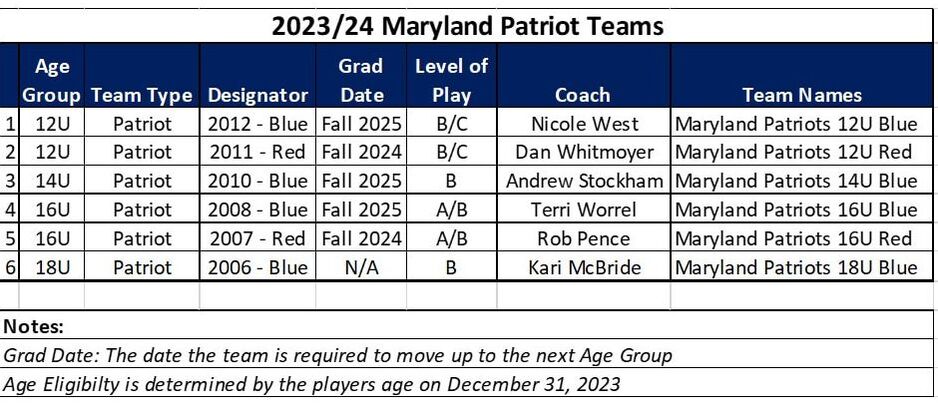 2023/24 Maryland Patriot Teams

| | Age Group | Team Type | Designator | Grad Date | Level of Play | Coach | Team Names |
|---|---|---|---|---|---|---|---|
| 1 | 12U | Patriot | 2012 - Blue | Fall 2025 | B/C | Nicole West | Maryland Patriots 12U Blue |
| 2 | 12U | Patriot | 2011 - Red | Fall 2024 | B/C | Dan Whitmoyer | Maryland Patriots 12U Red |
| 3 | 14U | Patriot | 2010 - Blue | Fall 2025 | B | Andrew Stockham | Maryland Patriots 14U Blue |
| 4 | 16U | Patriot | 2008 - Blue | Fall 2025 | A/B | Terri Worrel | Maryland Patriots 16U Blue |
| 5 | 16U | Patriot | 2007 - Red | Fall 2024 | A/B | Rob Pence | Maryland Patriots 16U Red |
| 6 | 18U | Patriot | 2006 - Blue | N/A | B | Kari McBride | Maryland Patriots 18U Blue |

Notes:
Grad Date: The date the team is required to move up to the next Age Group
Age Eligibilty is determined by the players age on December 31, 2023